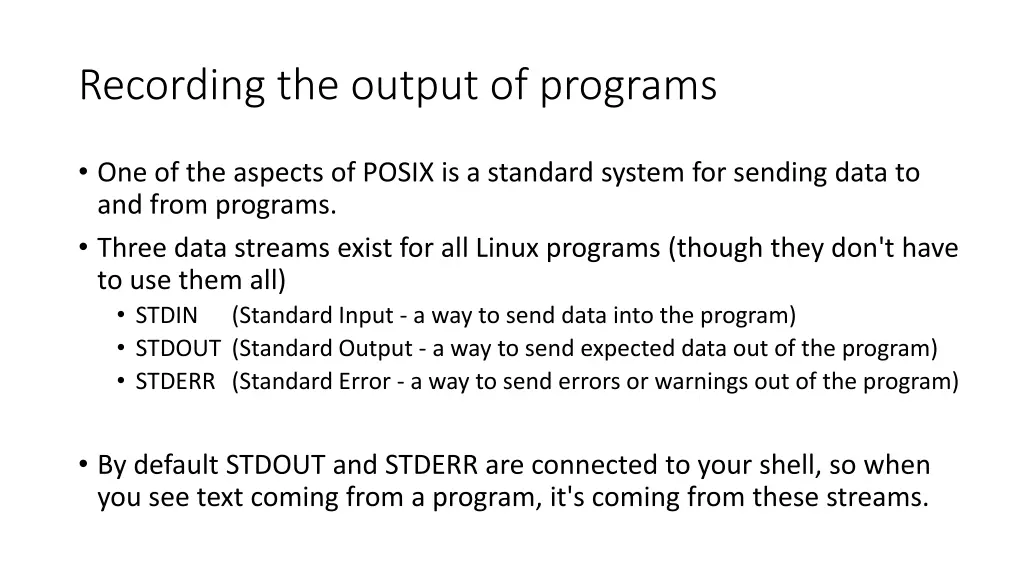 Recording the output of programs

• One of the aspects of POSIX is a standard system for sending data to and from programs.
• Three data streams exist for all Linux programs (though they don't have to use them all)
  • STDIN (Standard Input - a way to send data into the program)
  • STDOUT (Standard Output - a way to send expected data out of the program)
  • STDERR (Standard Error - a way to send errors or warnings out of the program)

• By default STDOUT and STDERR are connected to your shell, so when you see text coming from a program, it's coming from these streams.